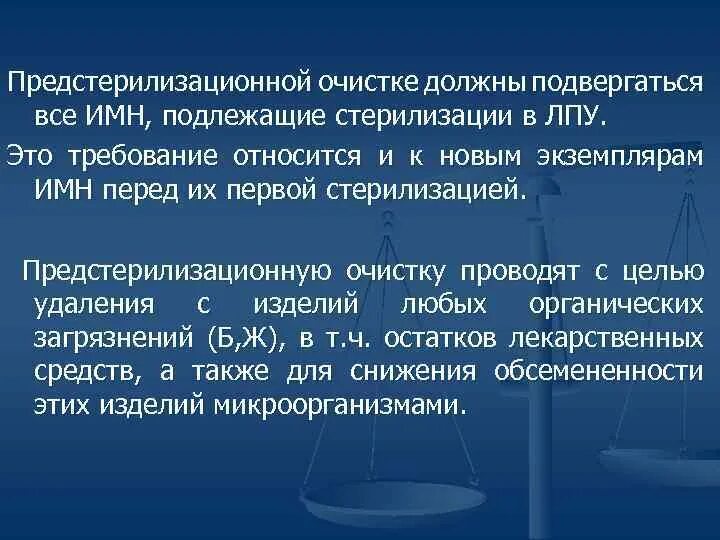 Предстерилизационной очистке должны подвергаться все ИМН, подлежащие стерилизации в ЛПУ.

Это требование относится и к новым экземплярам ИМН перед их первой стерилизацией.

Предстерилизационную очистку проводят с целью удаления с изделий любых органических загрязнений (Б,Ж), в т.ч. остатков лекарственных средств, а также для снижения обсемененности этих изделий микроорганизмами.